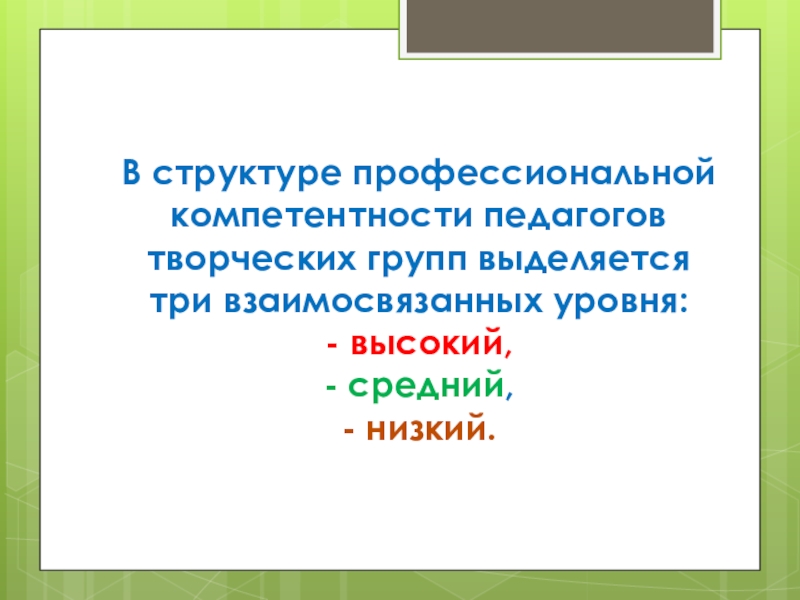 В структуре профессиональной компетентности педагогов творческих групп выделяется три взаимосвязанных уровня:

- высокий,

- средний,

- низкий.